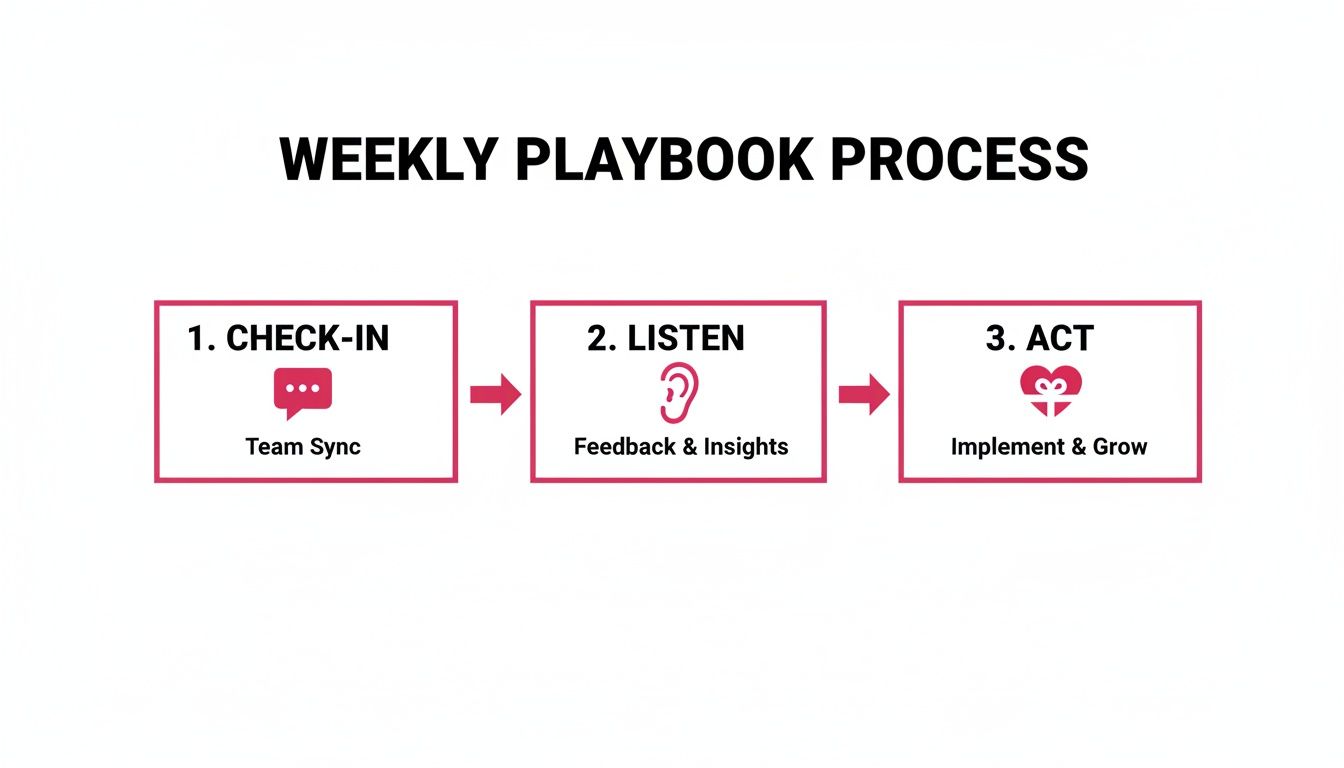 WEEKLY PLAYBOOK PROCESS

1. CHECK-IN
Team Sync

2. LISTEN
Feedback & Insights

3. ACT
Implement & Grow